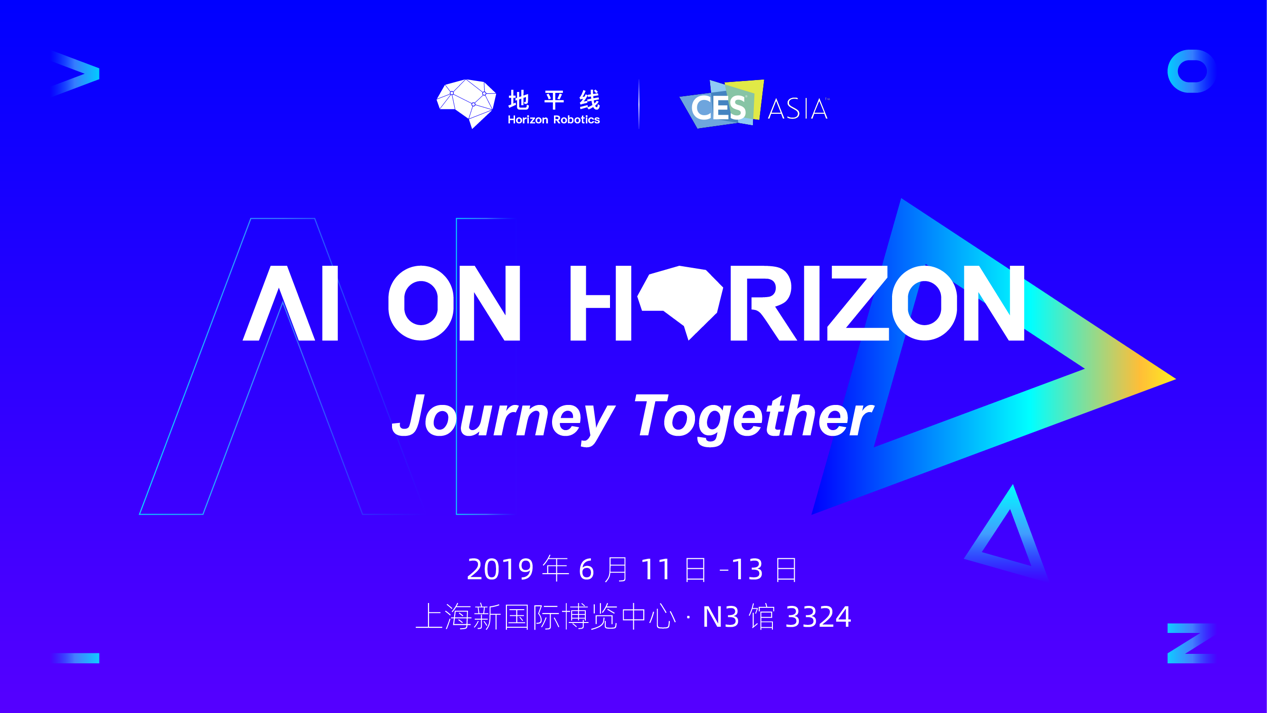 地平线
Horizon Robotics

CES ASIA

AI ON HORIZON

Journey Together

2019 年 6 月 11 日 -13 日
上海新国际博览中心 · N3 馆 3324